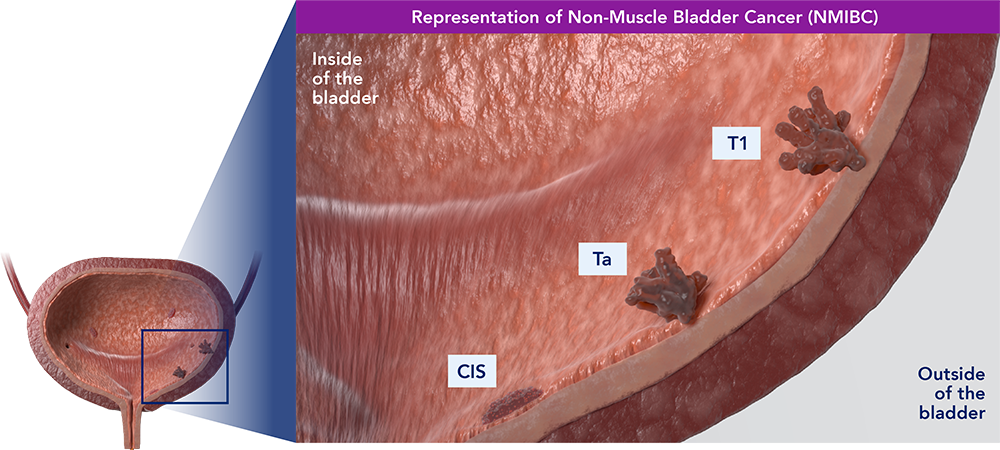 Representation of Non-Muscle Bladder Cancer (NMIBC)

Inside of the bladder

T1

Ta

CIS

Outside of the bladder